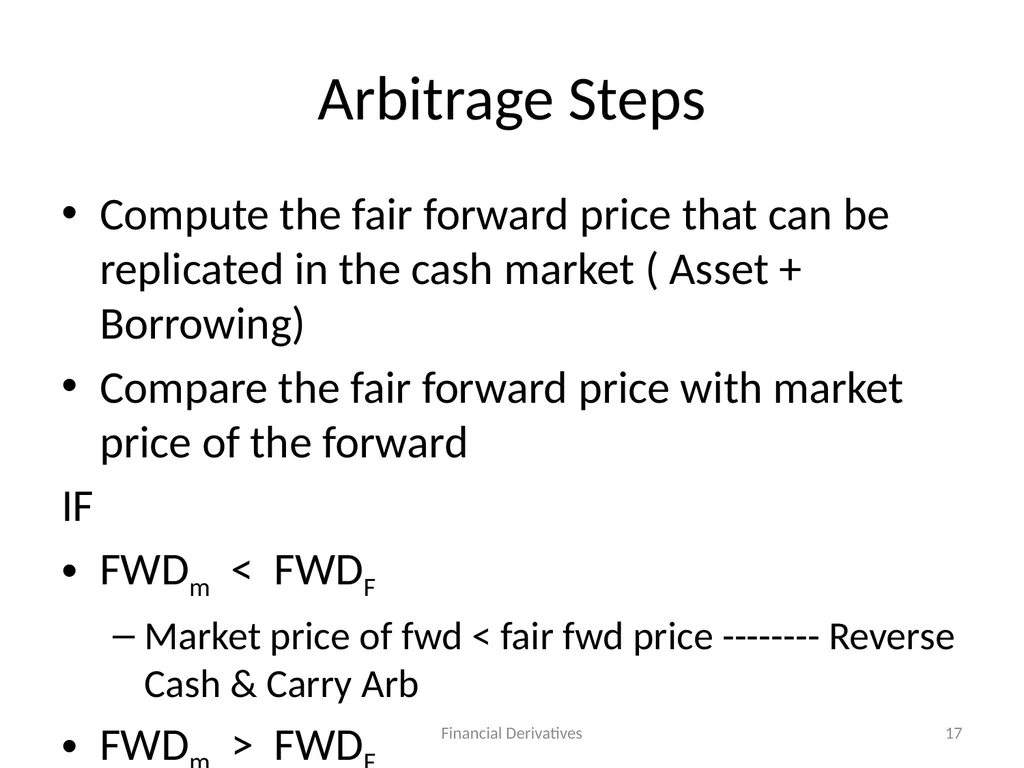 Arbitrage Steps

• Compute the fair forward price that can be replicated in the cash market ( Asset + Borrowing)
• Compare the fair forward price with market price of the forward

IF

• $FWD_m < FWD_F$
– Market price of fwd < fair fwd price -------- Reverse Cash & Carry Arb
• $FWD_m > FWD_F$

Financial Derivatives

17